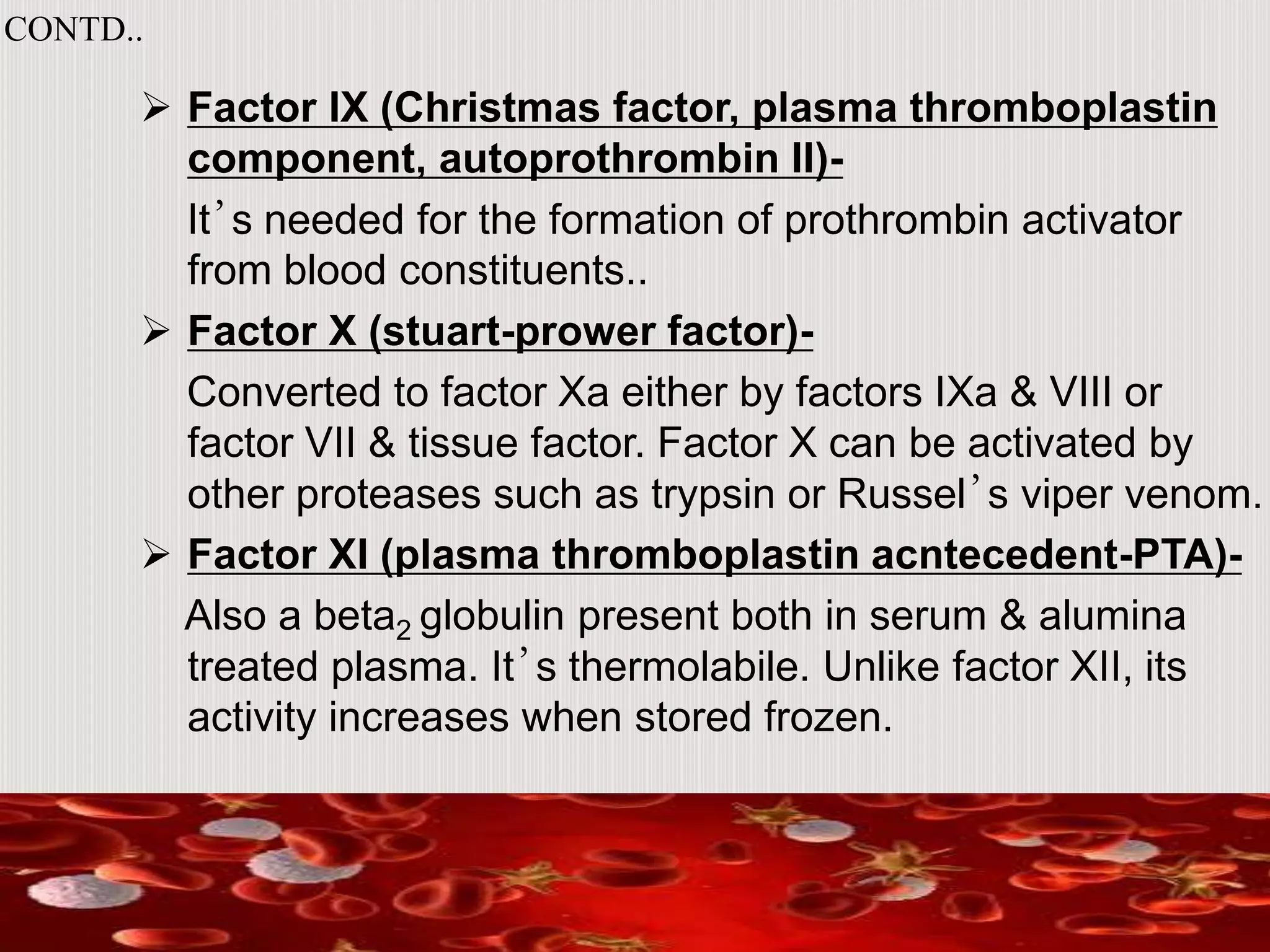 CONTD..

➢ Factor IX (Christmas factor, plasma thromboplastin component, autoprothrombin II)-

It's needed for the formation of prothrombin activator from blood constituents..

➢ Factor X (stuart-prower factor)-

Converted to factor Xa either by factors IXa & VIII or factor VII & tissue factor. Factor X can be activated by other proteases such as trypsin or Russel's viper venom.

➢ Factor XI (plasma thromboplastin acntecedent-PTA)-

Also a beta$_2$ globulin present both in serum & alumina treated plasma. It's thermolabile. Unlike factor XII, its activity increases when stored frozen.